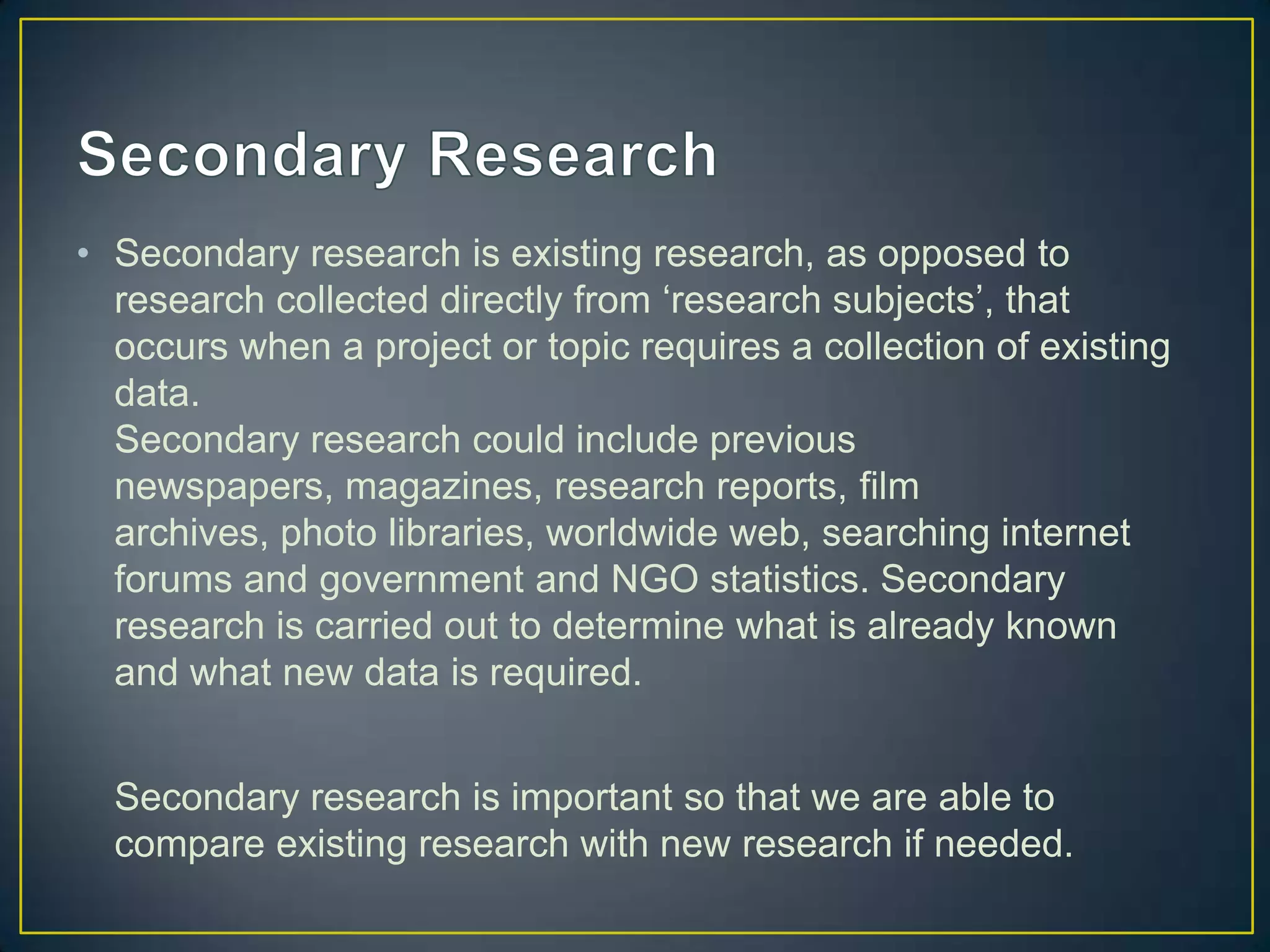 Secondary Research

• Secondary research is existing research, as opposed to research collected directly from ‘research subjects’, that occurs when a project or topic requires a collection of existing data.
Secondary research could include previous newspapers, magazines, research reports, film archives, photo libraries, worldwide web, searching internet forums and government and NGO statistics. Secondary research is carried out to determine what is already known and what new data is required.

Secondary research is important so that we are able to compare existing research with new research if needed.